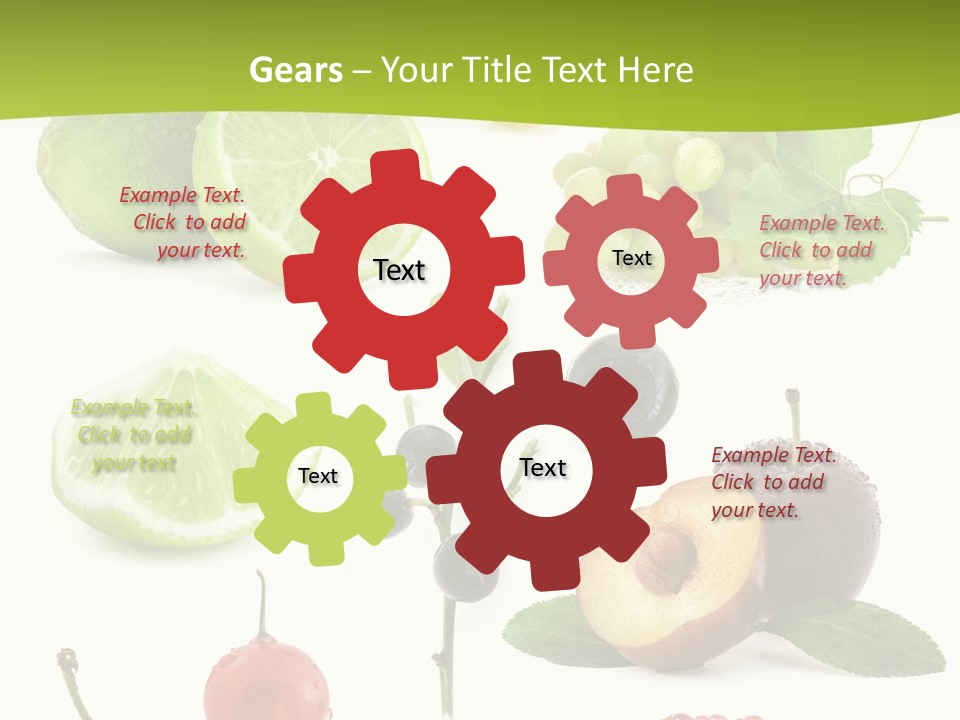 Gears – Your Title Text Here

Example Text. Click to add your text.

Text

Text

Example Text. Click to add your text.

Example Text. Click to add your text

Text

Text

Example Text. Click to add your text.